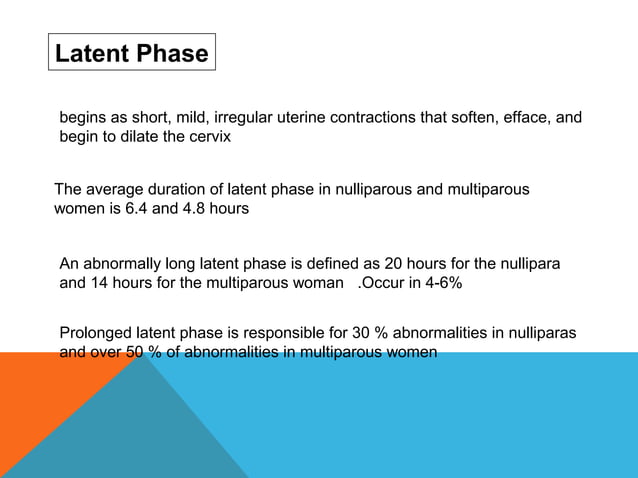 Latent Phase

begins as short, mild, irregular uterine contractions that soften, efface, and begin to dilate the cervix

The average duration of latent phase in nulliparous and multiparous women is 6.4 and 4.8 hours

An abnormally long latent phase is defined as 20 hours for the nullipara and 14 hours for the multiparous woman .Occur in 4-6%

Prolonged latent phase is responsible for 30 % abnormalities in nulliparas and over 50 % of abnormalities in multiparous women